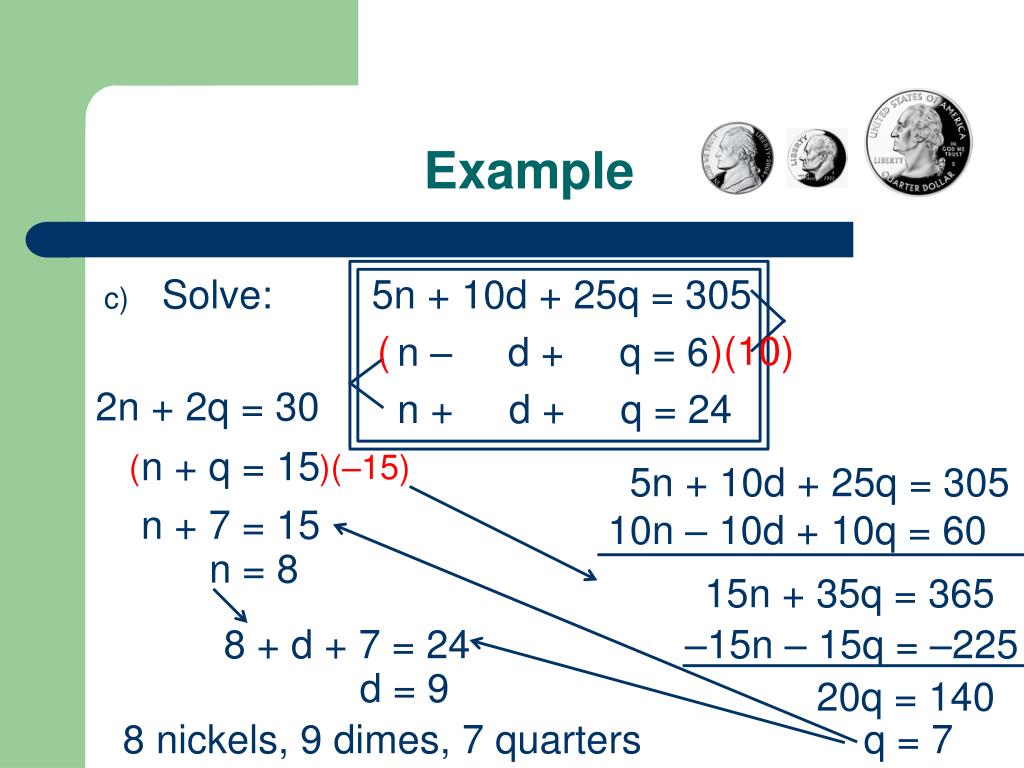 Example

c) Solve:

$5n + 10d + 25q = 305$
$(n - d + q = 6)(10)$
$n + d + q = 24$

$2n + 2q = 30$

$(n + q = 15)(-15)$

$n + 7 = 15$
$n = 8$

$8 + d + 7 = 24$
$d = 9$

8 nickels, 9 dimes, 7 quarters

$5n + 10d + 25q = 305$
$10n - 10d + 10q = 60$

$15n + 35q = 365$
$-15n - 15q = -225$
$20q = 140$
$q = 7$